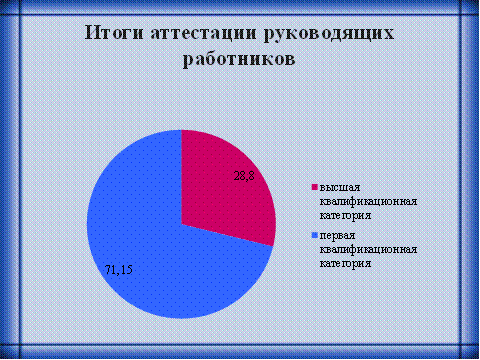 Итоги аттестации руководящих работников

28,8

71,15

высшая квалификационная категория

первая квалификационная категория